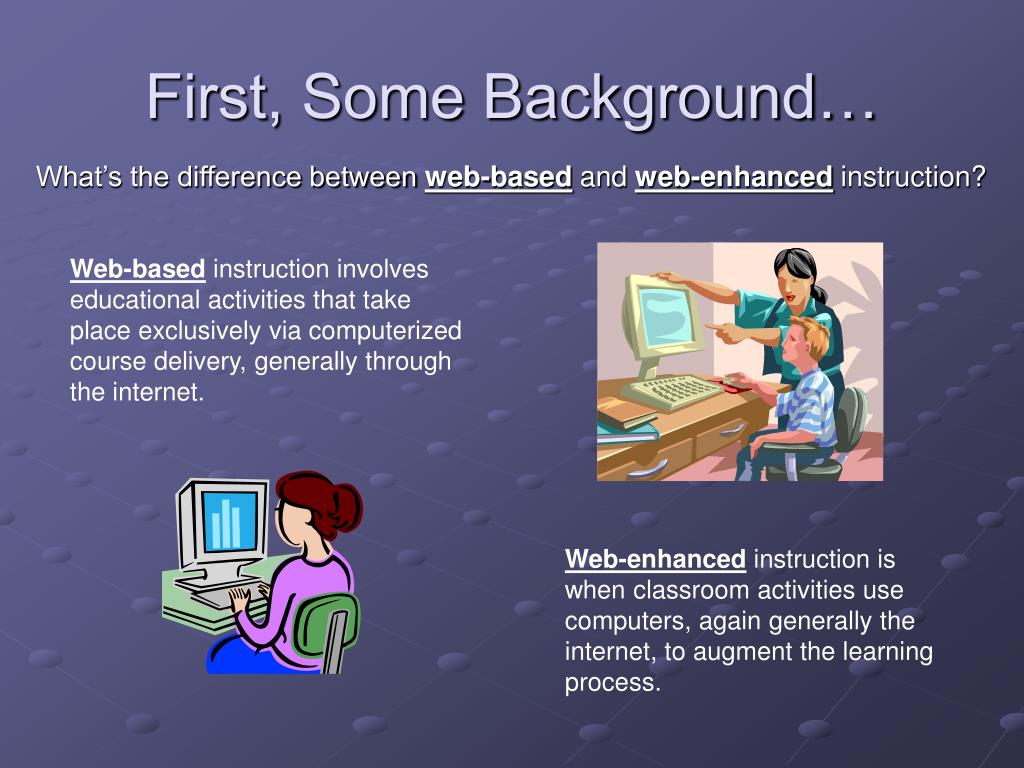 First, Some Background…

What's the difference between web-based and web-enhanced instruction?

Web-based instruction involves educational activities that take place exclusively via computerized course delivery, generally through the internet.

Web-enhanced instruction is when classroom activities use computers, again generally the internet, to augment the learning process.